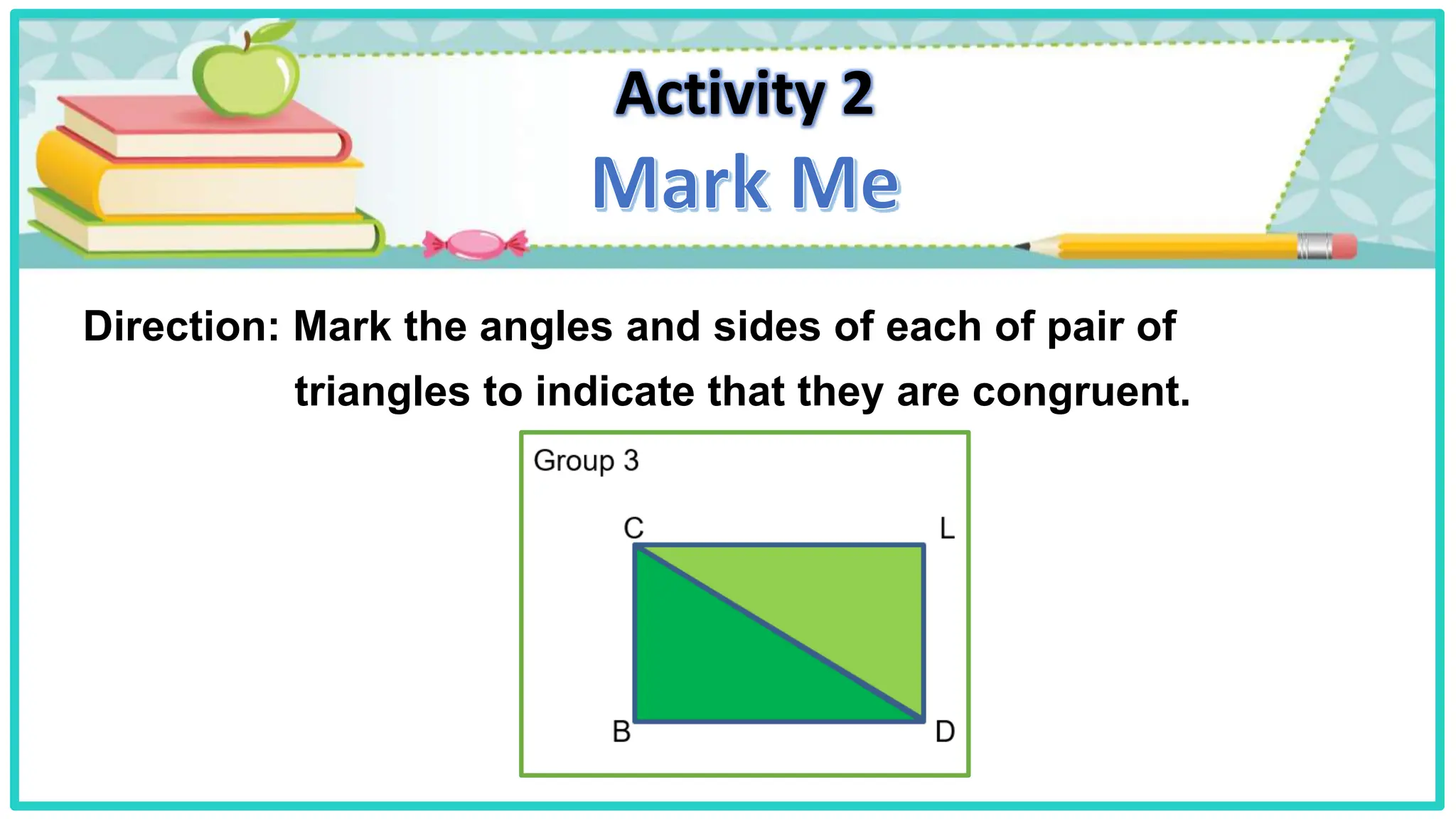 Activity 2

Mark Me

Direction: Mark the angles and sides of each of pair of triangles to indicate that they are congruent.

Group 3

C

L

B

D